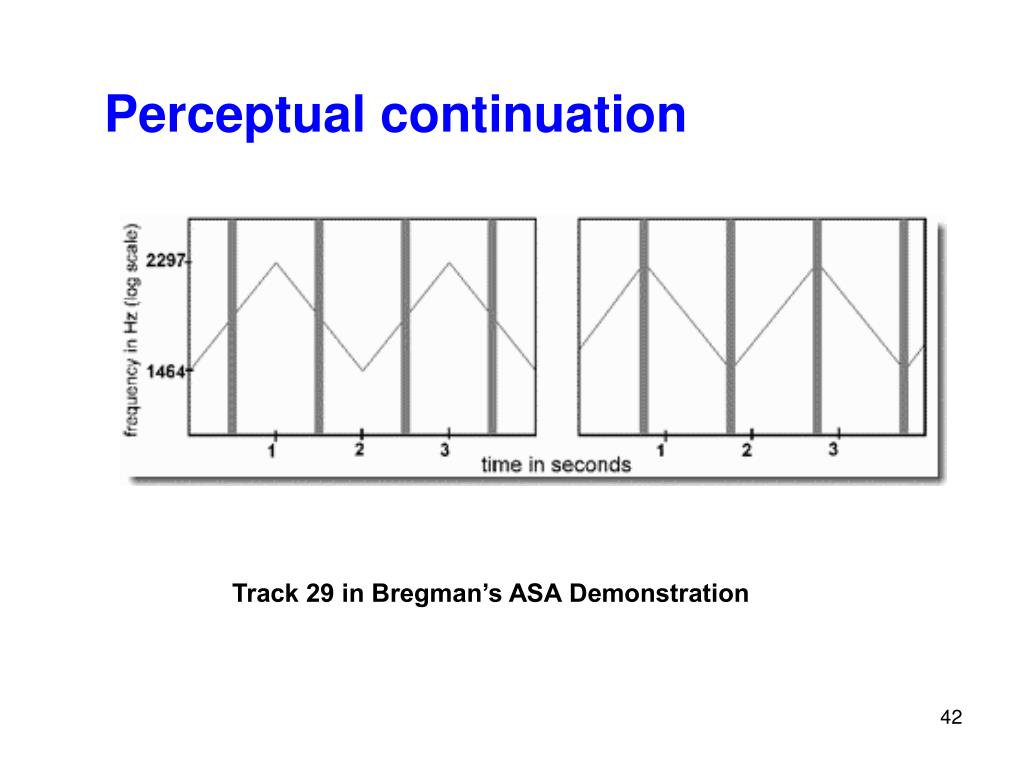 Perceptual continuation

frequency in Hz (log scale)
2297
1464

1 2 3
time in seconds
1 2 3

Track 29 in Bregman's ASA Demonstration

42